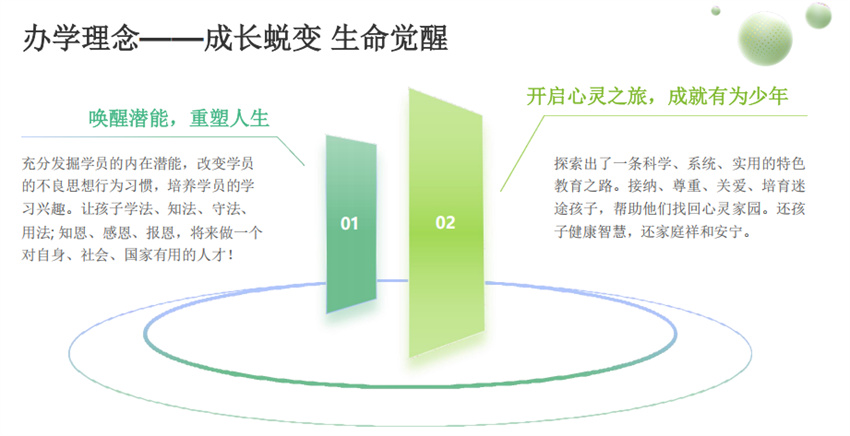 办学理念——成长蜕变 生命觉醒

唤醒潜能，重塑人生

充分发掘学员的内在潜能，改变学员的不良思想行为习惯，培养学员的学习兴趣。让孩子学法、知法、守法、用法; 知恩、感恩、报恩，将来做一个对自身、社会、国家有用的人才！

01

02

开启心灵之旅，成就有为少年

探索出了一条科学、系统、实用的特色教育之路。接纳、尊重、关爱、培育迷途孩子，帮助他们找回心灵家园。还孩子健康智慧，还家庭祥和安宁。